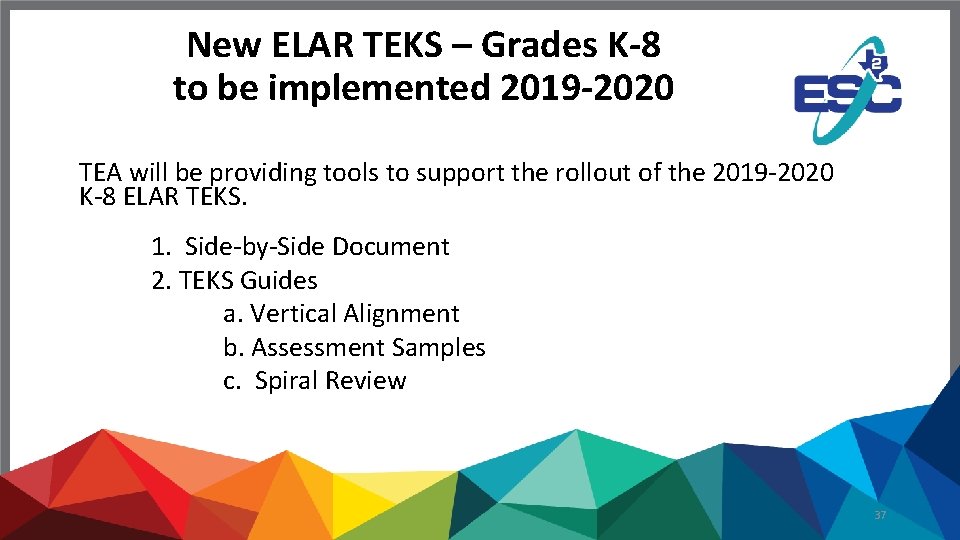 New ELAR TEKS – Grades K-8 to be implemented 2019-2020

ESC 2

TEA will be providing tools to support the rollout of the 2019-2020 K-8 ELAR TEKS.

1. Side-by-Side Document
2. TEKS Guides
a. Vertical Alignment
b. Assessment Samples
c. Spiral Review

37